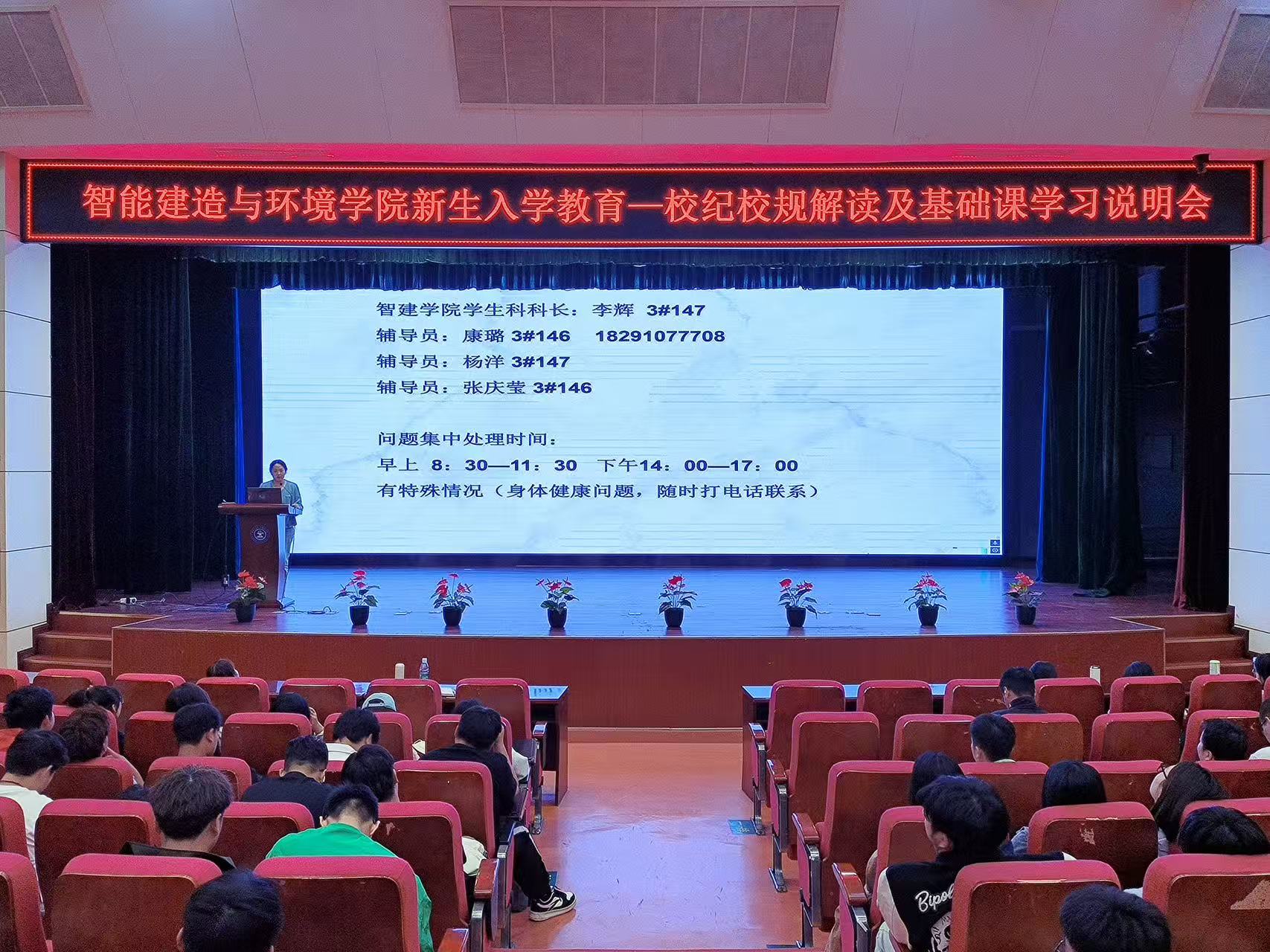 智能建造与环境学院新生入学教育—校纪校规解读及基础课学习说明会

智建学院学生科科长：李辉 3#147
辅导员：康璐 3#146 18291077708
辅导员：杨洋 3#147
辅导员：张庆莹 3#146

问题集中处理时间：
早上 8：30—11：30 下午14：00—17：00
有特殊情况（身体健康问题，随时打电话联系）

Bipol